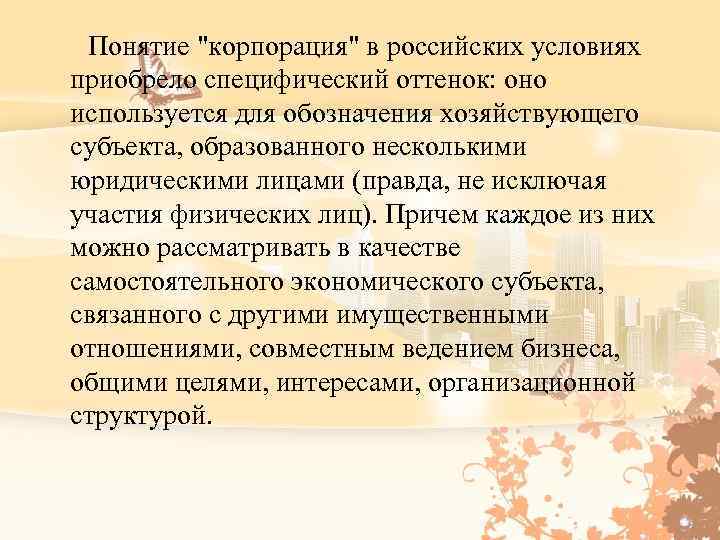 Понятие "корпорация" в российских условиях приобрело специфический оттенок: оно используется для обозначения хозяйствующего субъекта, образованного несколькими юридическими лицами (правда, не исключая участия физических лиц). Причем каждое из них можно рассматривать в качестве самостоятельного экономического субъекта, связанного с другими имущественными отношениями, совместным ведением бизнеса, общими целями, интересами, организационной структурой.